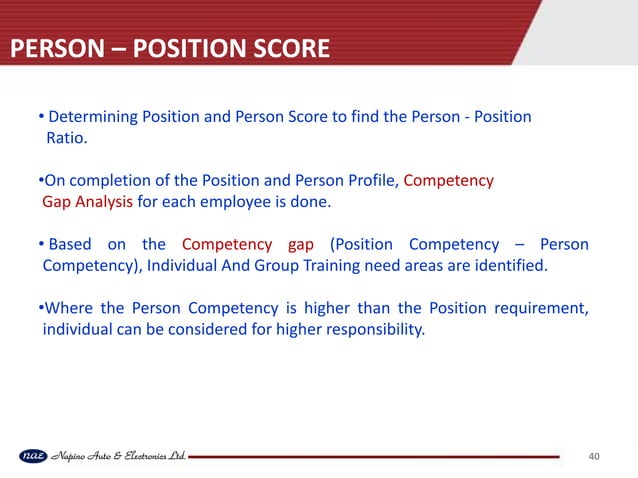 PERSON – POSITION SCORE

• Determining Position and Person Score to find the Person - Position Ratio.

•On completion of the Position and Person Profile, Competency Gap Analysis for each employee is done.

• Based on the Competency gap (Position Competency – Person Competency), Individual And Group Training need areas are identified.

•Where the Person Competency is higher than the Position requirement, individual can be considered for higher responsibility.

nae Napino Auto & Electronics Ltd.

40